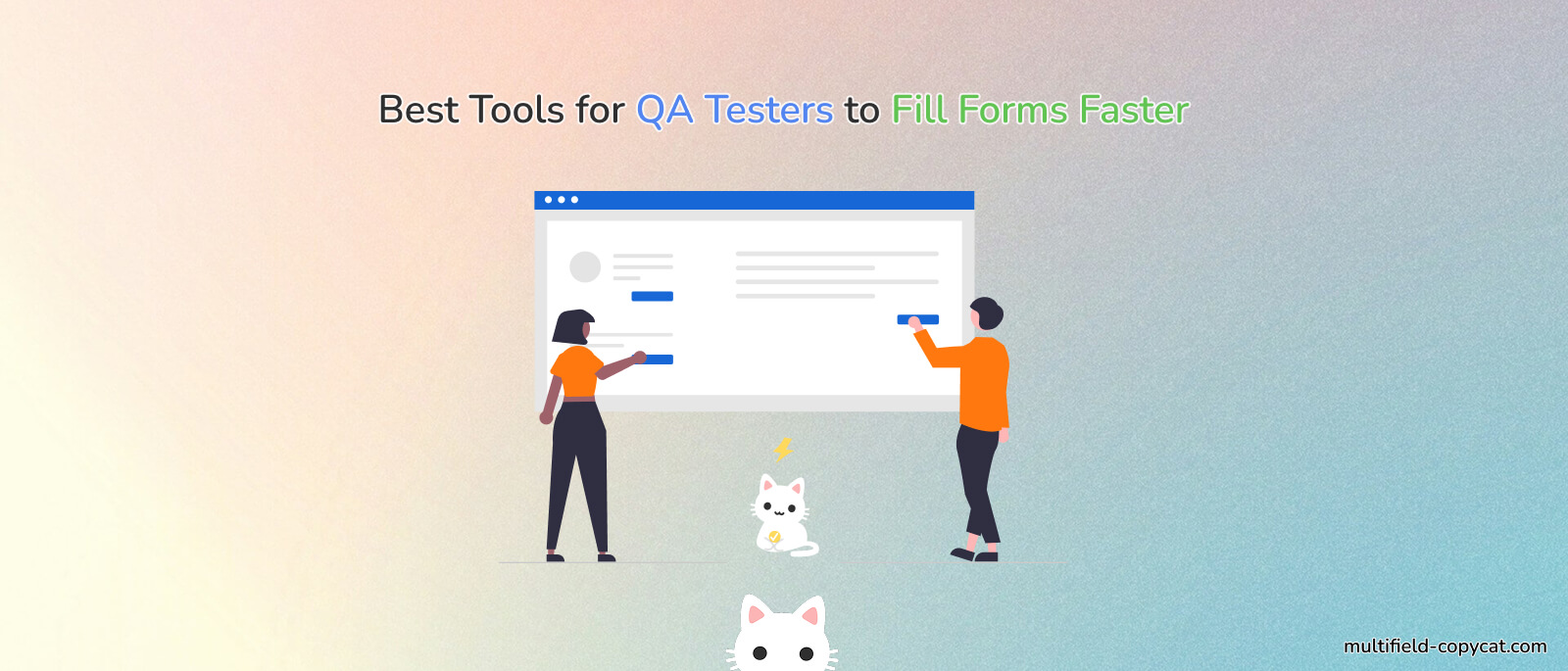 Best Tools for QA Testers to Fill Forms Faster

multifield-copycat.com